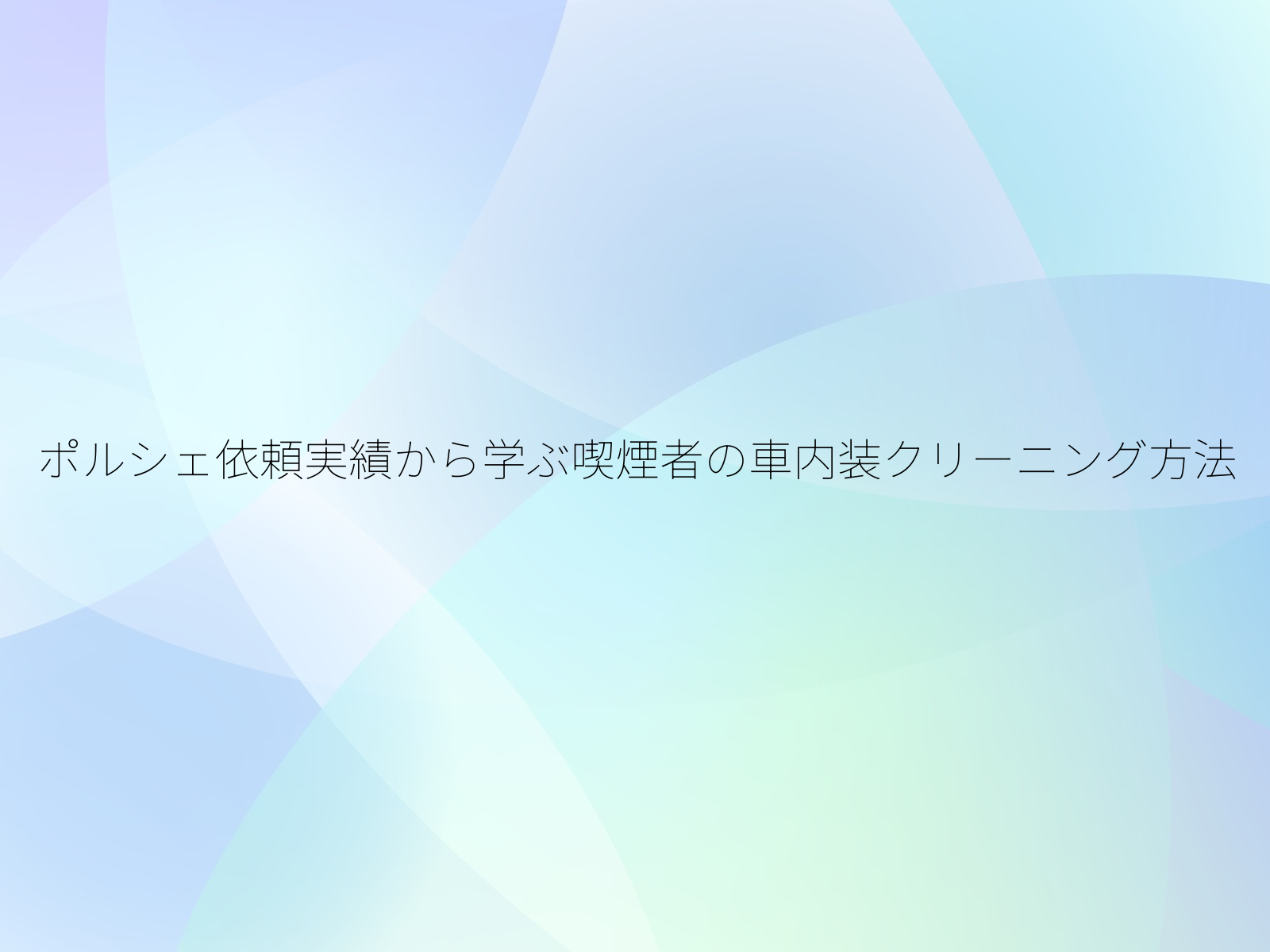 ポルシェ依頼実績から学ぶ喫煙者の車内装クリーニング方法